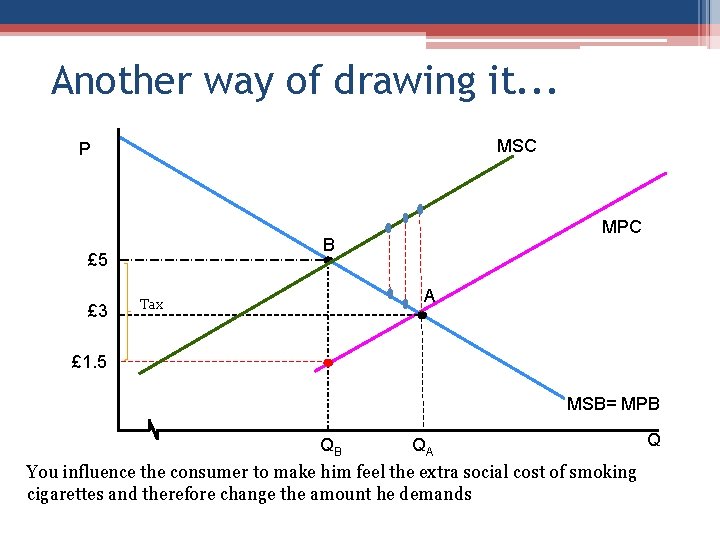 Another way of drawing it...

P

MSC

MPC

B

£5

Tax

A

£3

£1.5

MSB= MPB

$Q_B$

$Q_A$

Q

You influence the consumer to make him feel the extra social cost of smoking cigarettes and therefore change the amount he demands